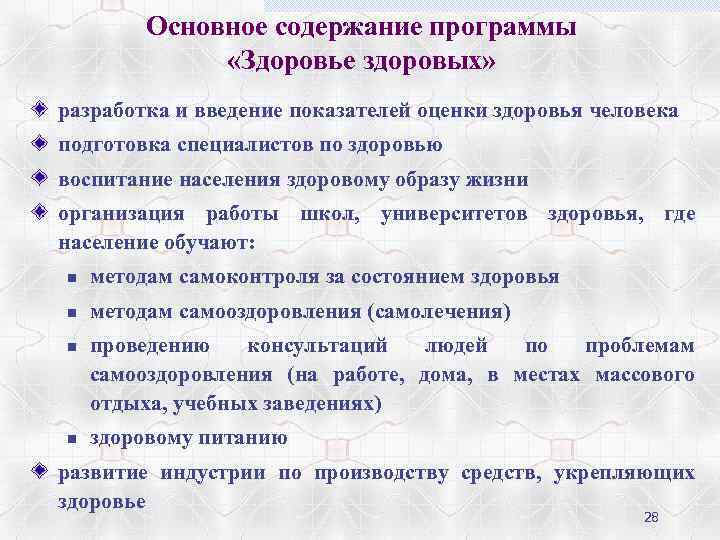 Основное содержание программы «Здоровье здоровых»

разработка и введение показателей оценки здоровья человека

подготовка специалистов по здоровью

воспитание населения здоровому образу жизни

организация работы школ, университетов здоровья, где население обучают:

методам самоконтроля за состоянием здоровья

методам самооздоровления (самолечения)

проведению консультаций людей по проблемам самооздоровления (на работе, дома, в местах массового отдыха, учебных заведениях)

здоровому питанию

развитие индустрии по производству средств, укрепляющих здоровье

28